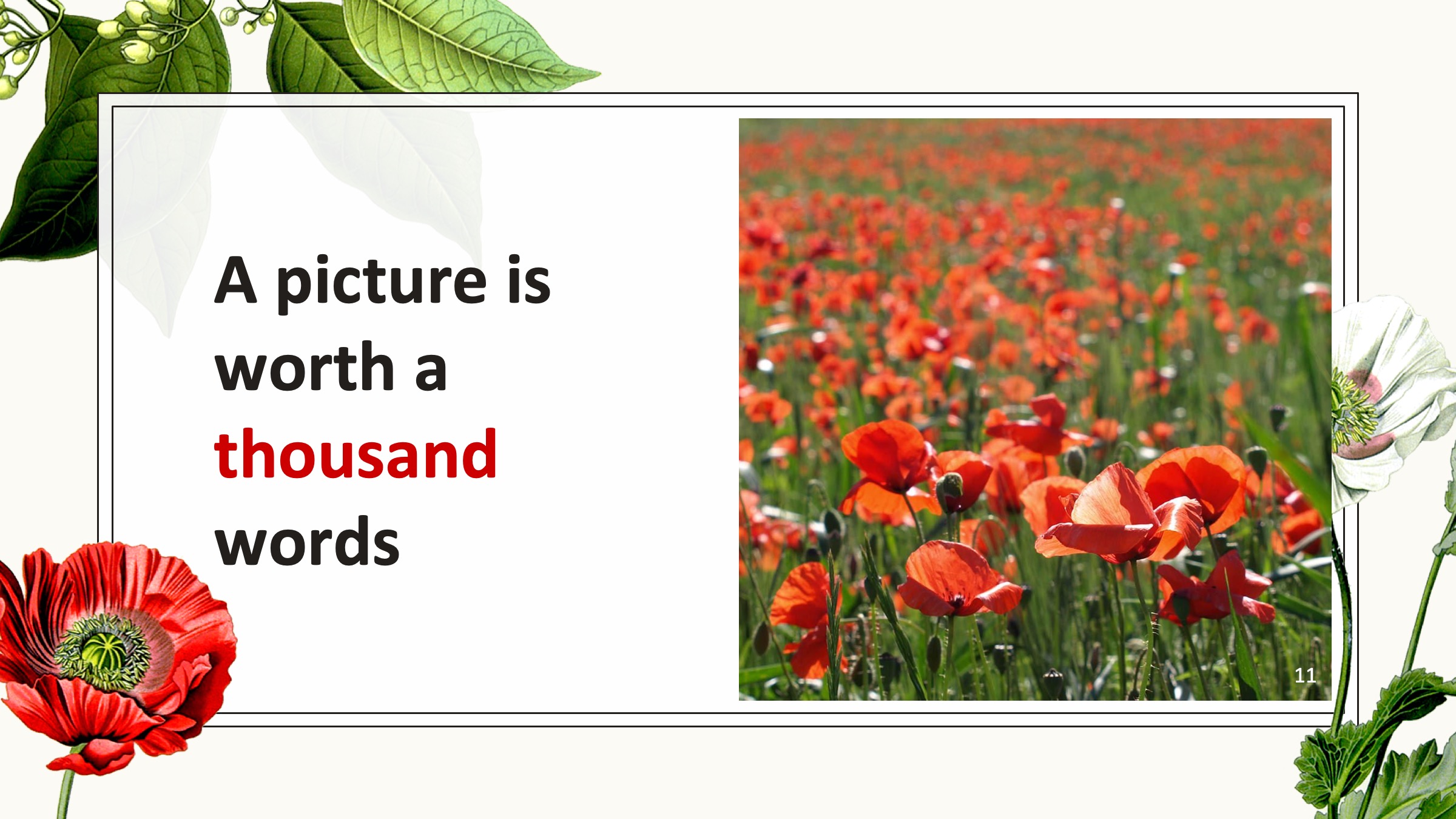 A picture is worth a thousand words

11